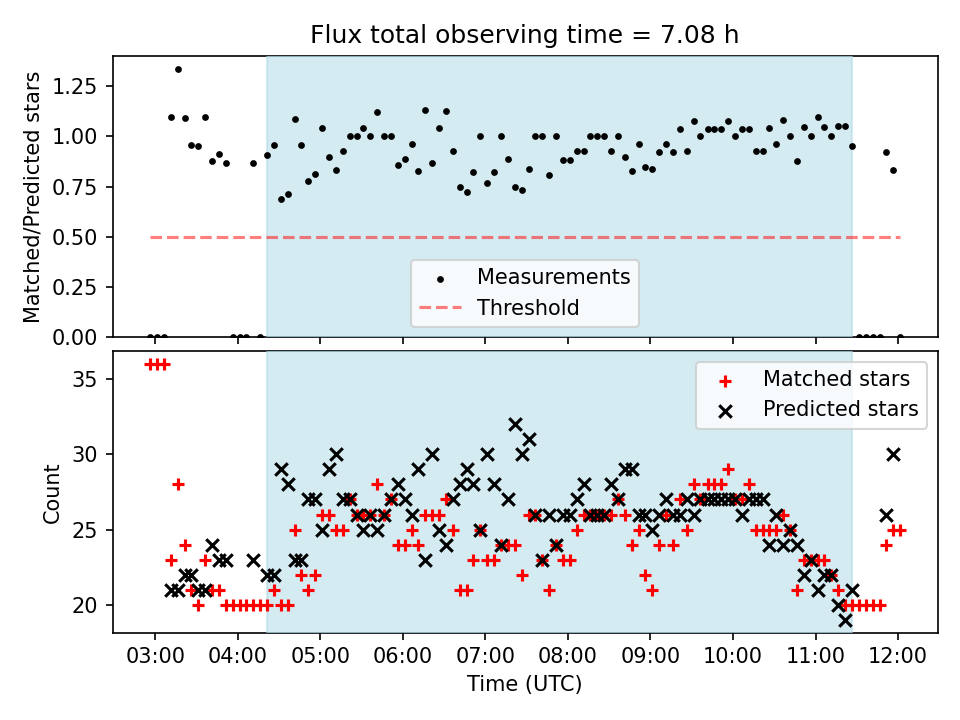 Flux total observing time = 7.08 h

Matched/Predicted stars

1.25
1.00
0.75
0.50
0.25
0.00

Measurements
Threshold

Count

35
30
25
20

Matched stars
Predicted stars

03:00 04:00 05:00 06:00 07:00 08:00 09:00 10:00 11:00 12:00

Time (UTC)